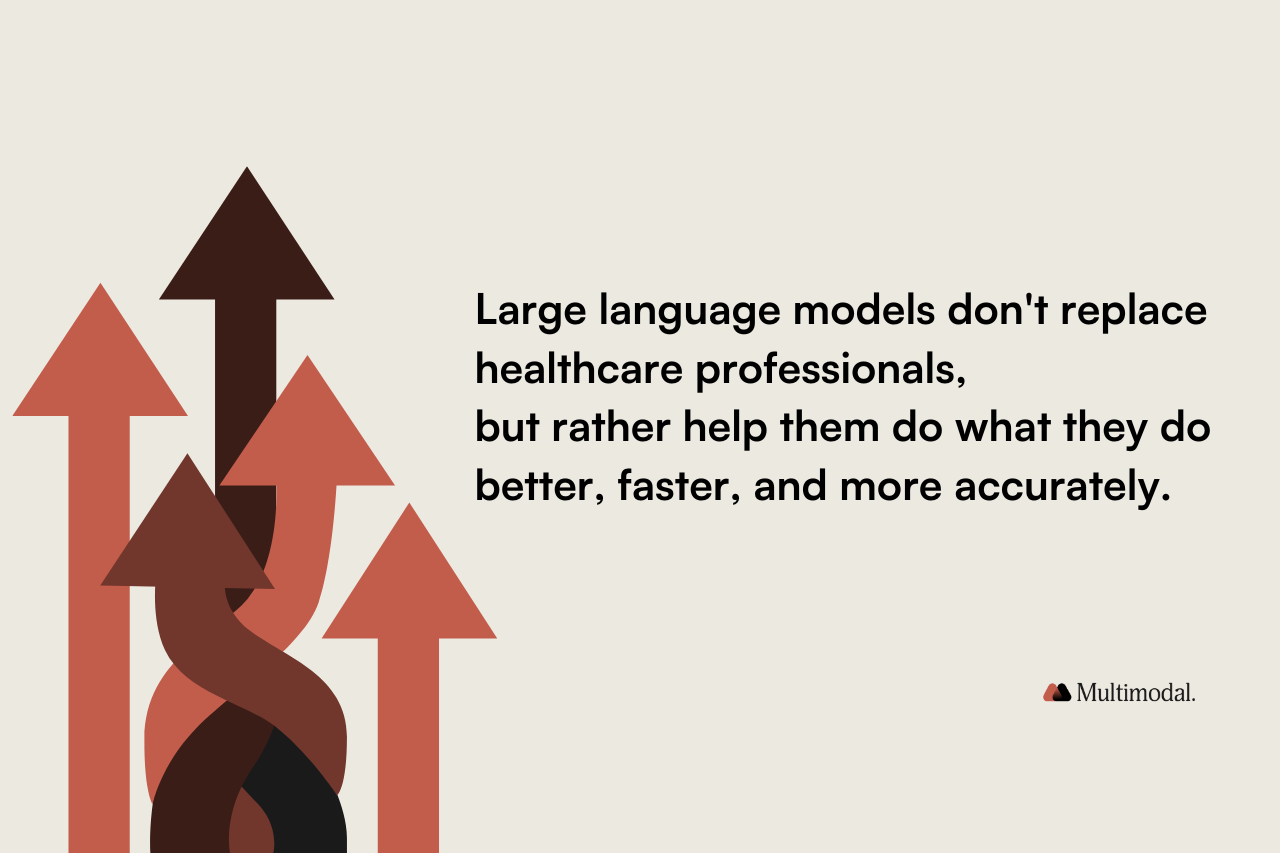 Large language models don't replace healthcare professionals,
but rather help them do what they do better, faster, and more accurately.

Multimodal.